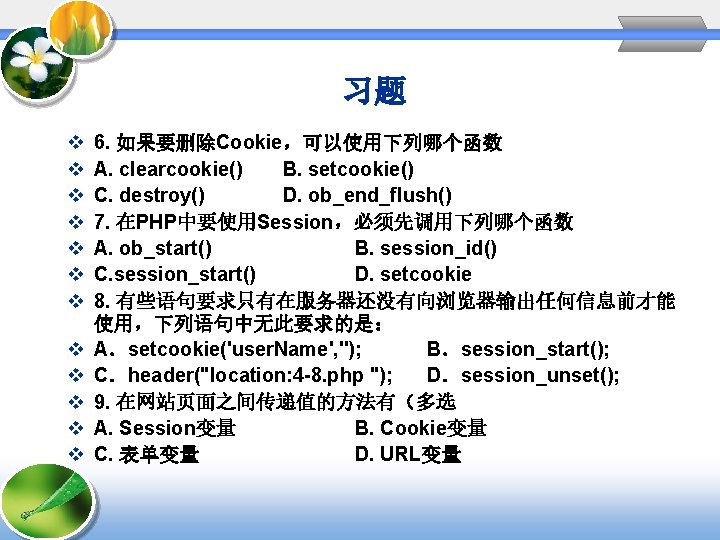 习题

❖ 6. 如果要删除Cookie，可以使用下列哪个函数
❖ A. clearcookie()　　B. setcookie()
❖ C. destroy()　　D. ob_end_flush()
❖ 7. 在PHP中要使用Session，必须先调用下列哪个函数
❖ A. ob_start()　　B. session_id()
❖ C.session_start()　　D. setcookie
❖ 8. 有些语句要求只有在服务器还没有向浏览器输出任何信息前才能使用，下列语句中无此要求的是：
❖ A．setcookie('userName','');　　B．session_start();
❖ C．header("location:4-8.php ");　　D．session_unset();
❖ 9. 在网站页面之间传递值的方法有（多选
❖ A. Session变量　　B. Cookie变量
❖ C. 表单变量　　D. URL变量